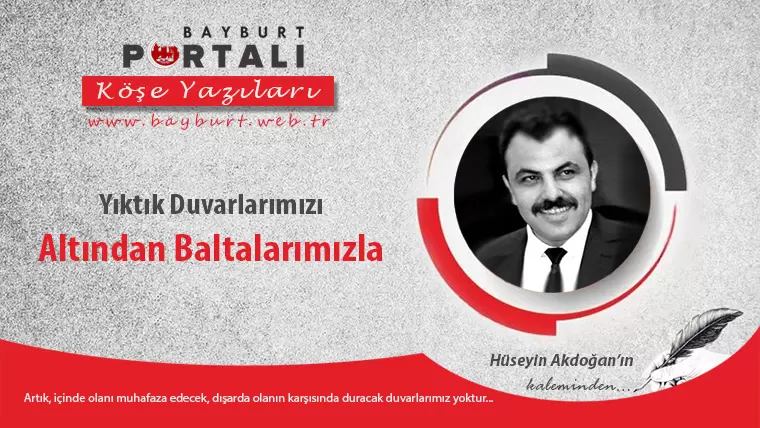 BAYBURT
PORTALI
Köşe Yazıları
www.bayburt.web.tr

Yıktık Duvarlarımızı
Altından Baltalarımızla

Hüseyin Akdoğan'ın
kaleminden...

Artık, içinde olanı muhafaza edecek, dışarda olanın karşısında duracak duvarlarımız yoktur...